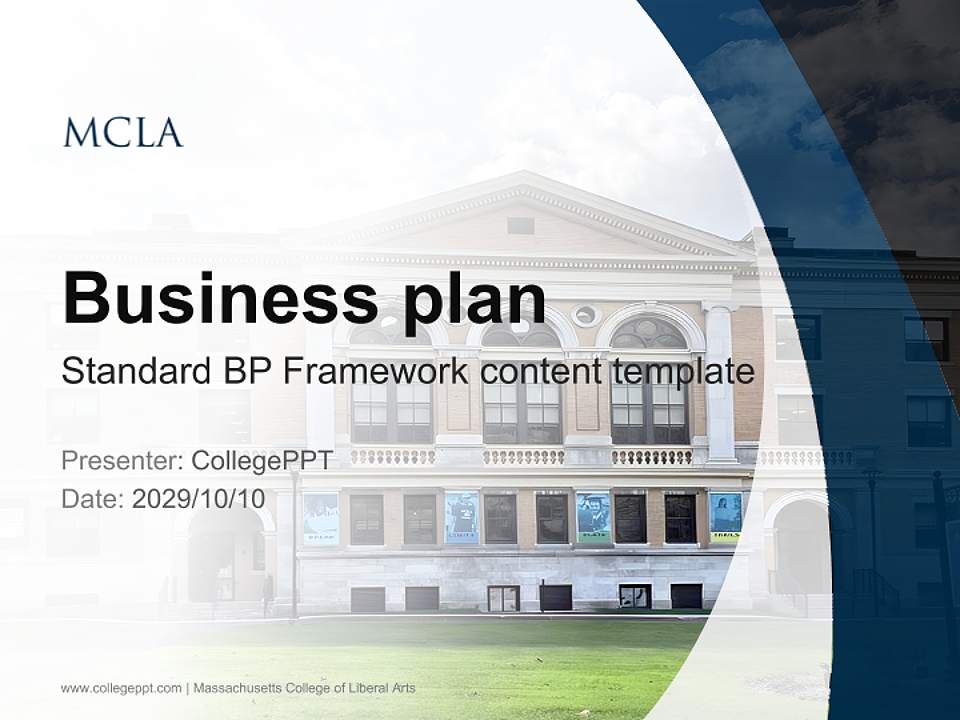 MCLA

Business plan

Standard BP Framework content template

Presenter: CollegePPT
Date: 2029/10/10

www.collegeppt.com | Massachusetts College of Liberal Arts